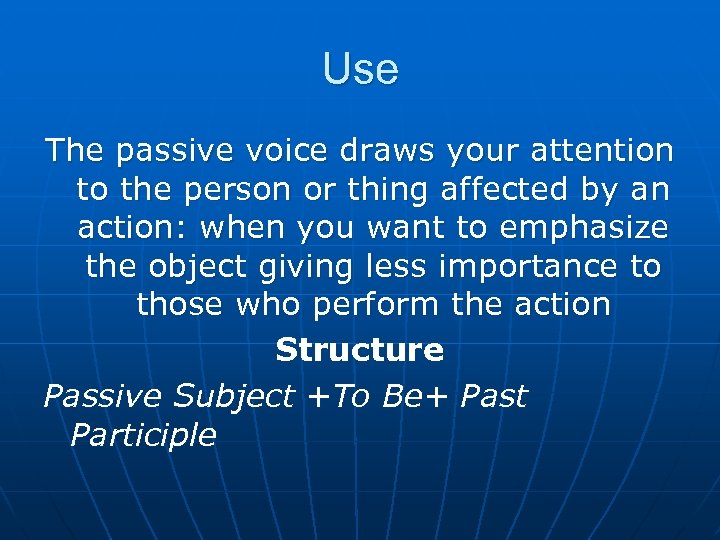 Use

The passive voice draws your attention to the person or thing affected by an action: when you want to emphasize the object giving less importance to those who perform the action

Structure

Passive Subject +To Be+ Past Participle